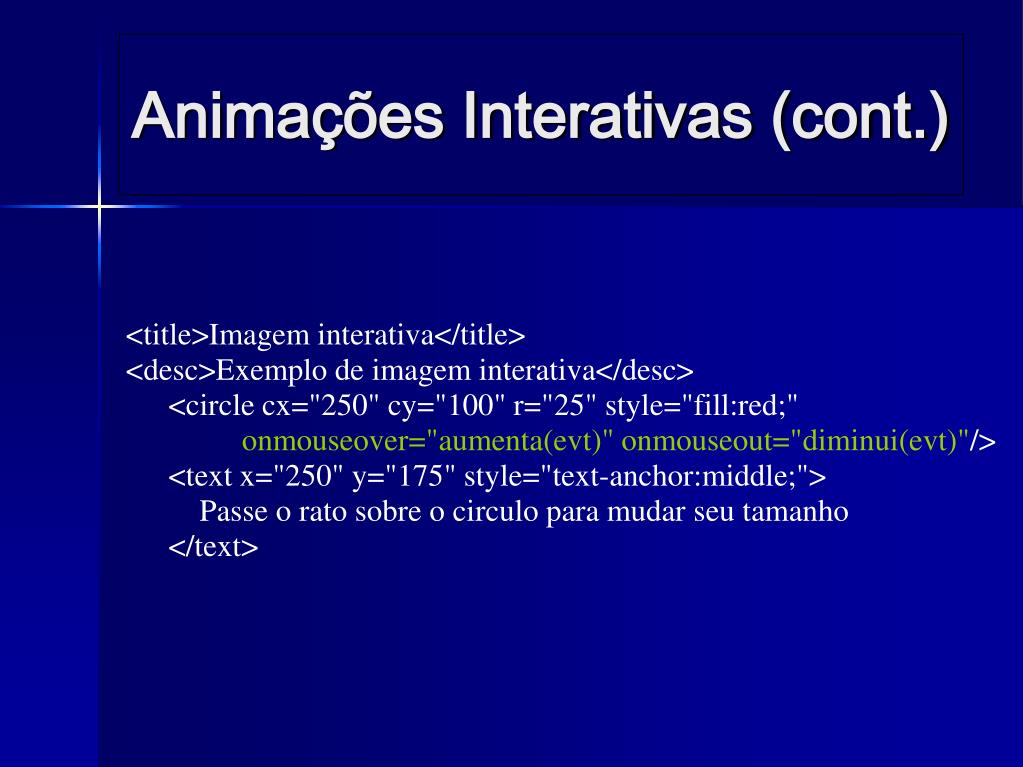 Animações Interativas (cont.)

<title>Imagem interativa</title>
<desc>Exemplo de imagem interativa</desc>
<circle cx="250" cy="100" r="25" style="fill:red;"
onmouseover="aumenta(evt)" onmouseout="diminui(evt)"/>
<text x="250" y="175" style="text-anchor:middle;">
Passe o rato sobre o circulo para mudar seu tamanho
</text>